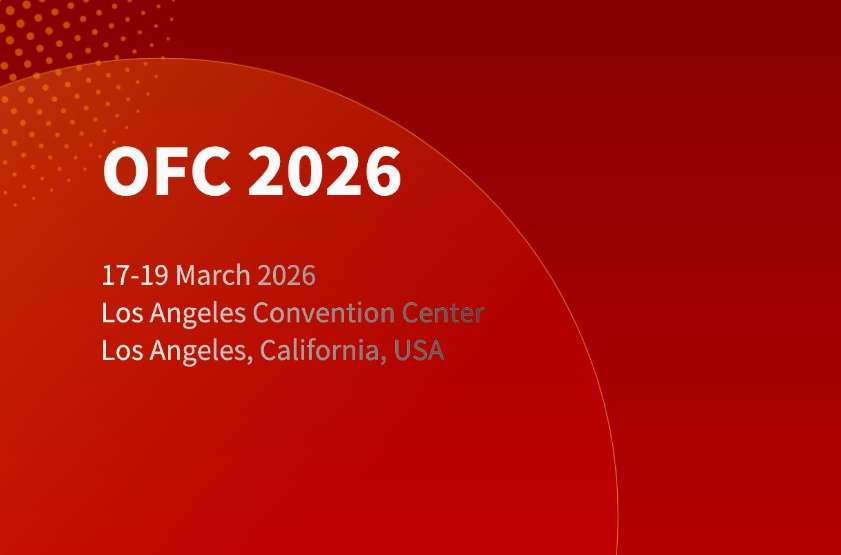 OFC 2026

17-19 March 2026
Los Angeles Convention Center
Los Angeles, California, USA